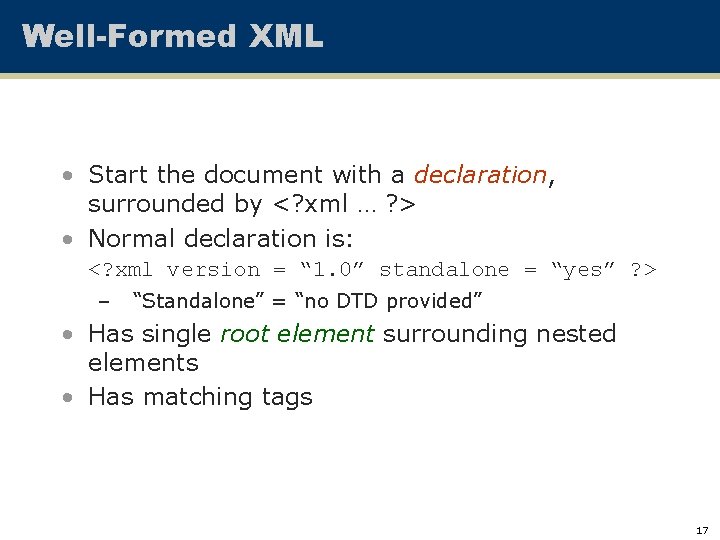 Well-Formed XML

• Start the document with a declaration, surrounded by <?xml … ?>
• Normal declaration is:
<?xml version = “1.0” standalone = “yes” ?>
– “Standalone” = “no DTD provided”
• Has single root element surrounding nested elements
• Has matching tags

17